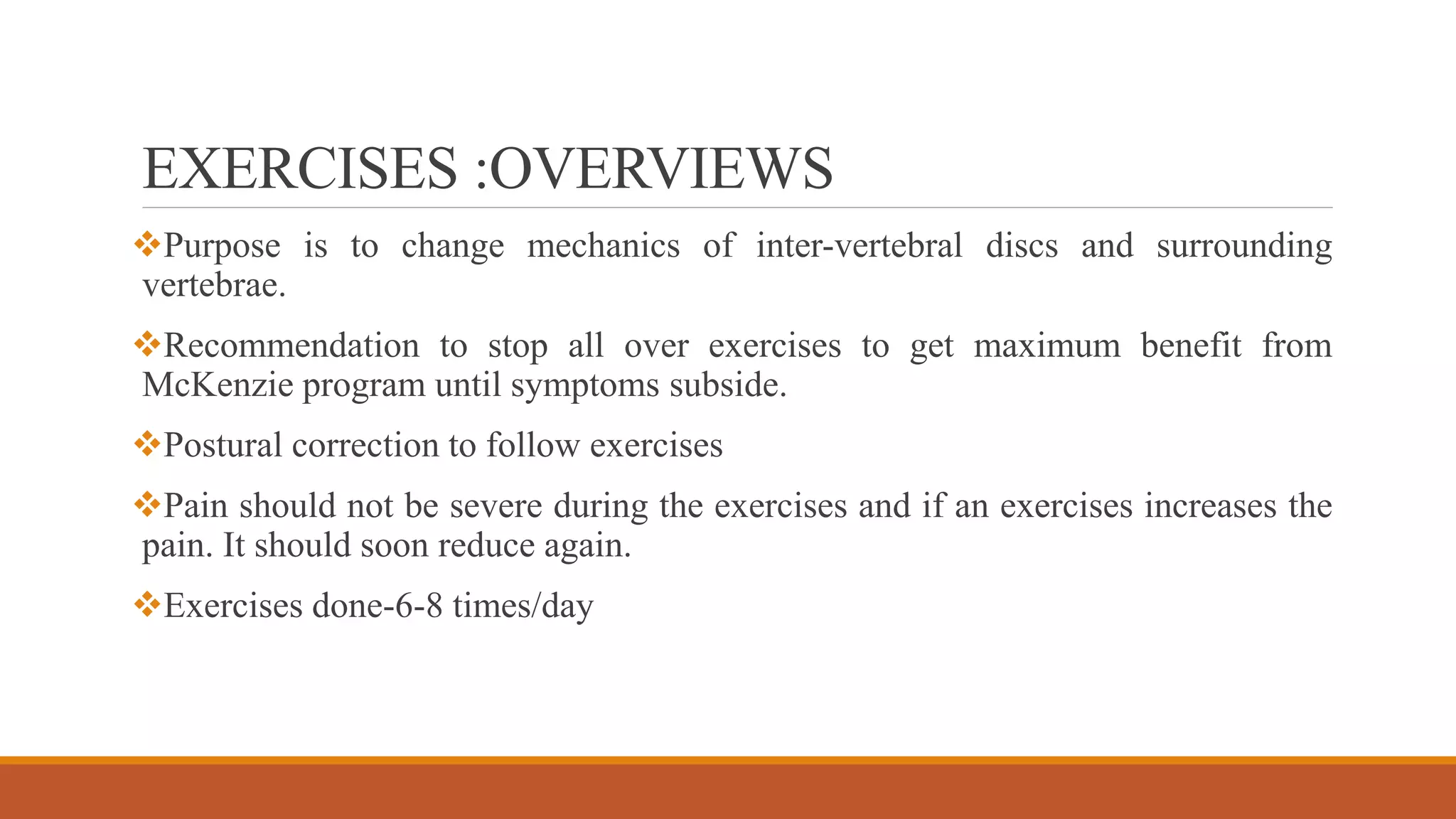 EXERCISES :OVERVIEWS

❖Purpose is to change mechanics of inter-vertebral discs and surrounding vertebrae.

❖Recommendation to stop all over exercises to get maximum benefit from McKenzie program until symptoms subside.

❖Postural correction to follow exercises

❖Pain should not be severe during the exercises and if an exercises increases the pain. It should soon reduce again.

❖Exercises done-6-8 times/day